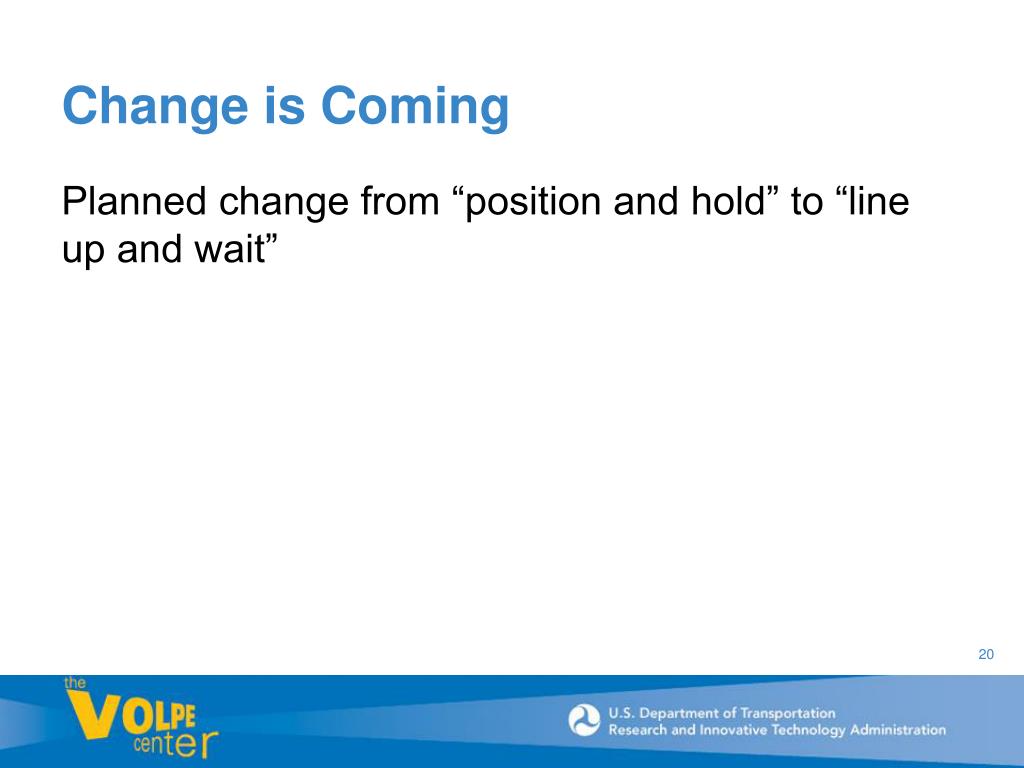 Change is Coming

Planned change from “position and hold” to “line up and wait”

20

the VOLPE center

U.S. Department of Transportation
Research and Innovative Technology Administration